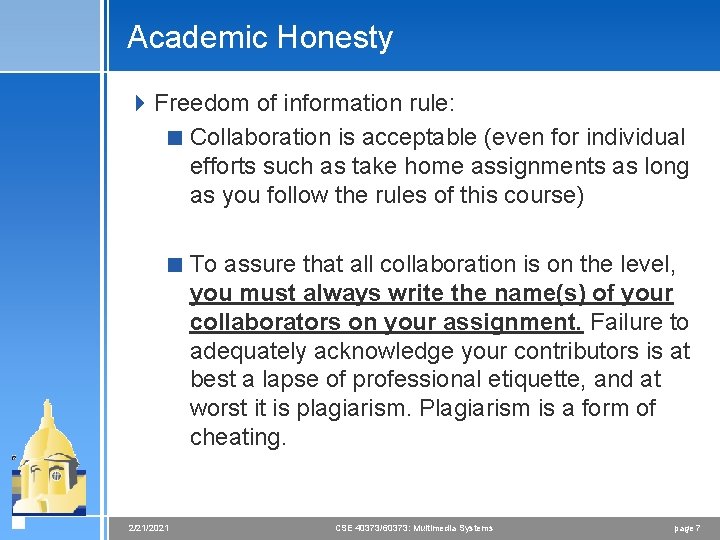 Academic Honesty

Freedom of information rule:

Collaboration is acceptable (even for individual efforts such as take home assignments as long as you follow the rules of this course)

To assure that all collaboration is on the level, you must always write the name(s) of your collaborators on your assignment. Failure to adequately acknowledge your contributors is at best a lapse of professional etiquette, and at worst it is plagiarism. Plagiarism is a form of cheating.

2/21/2021 CSE 40373/60373: Multimedia Systems page 7